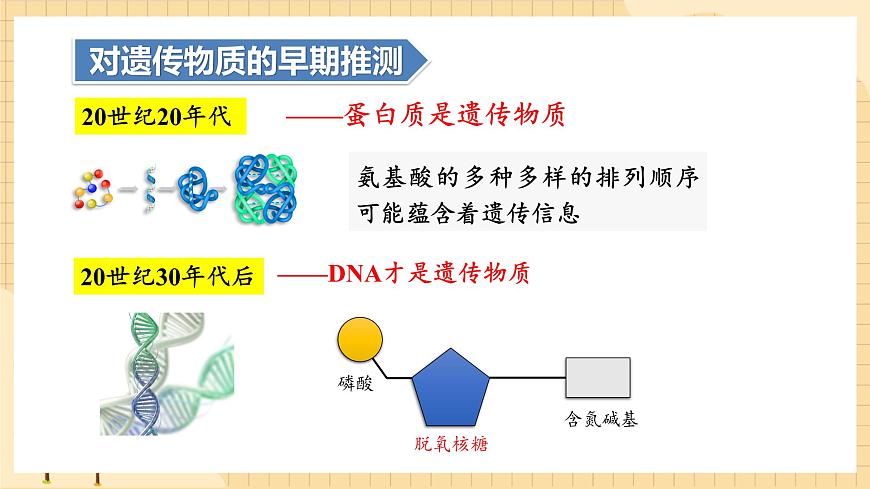 对遗传物质的早期推测

20世纪20年代 ——蛋白质是遗传物质

氨基酸的多种多样的排列顺序可能蕴含着遗传信息

20世纪30年代后 ——DNA才是遗传物质

磷酸

脱氧核糖

含氮碱基